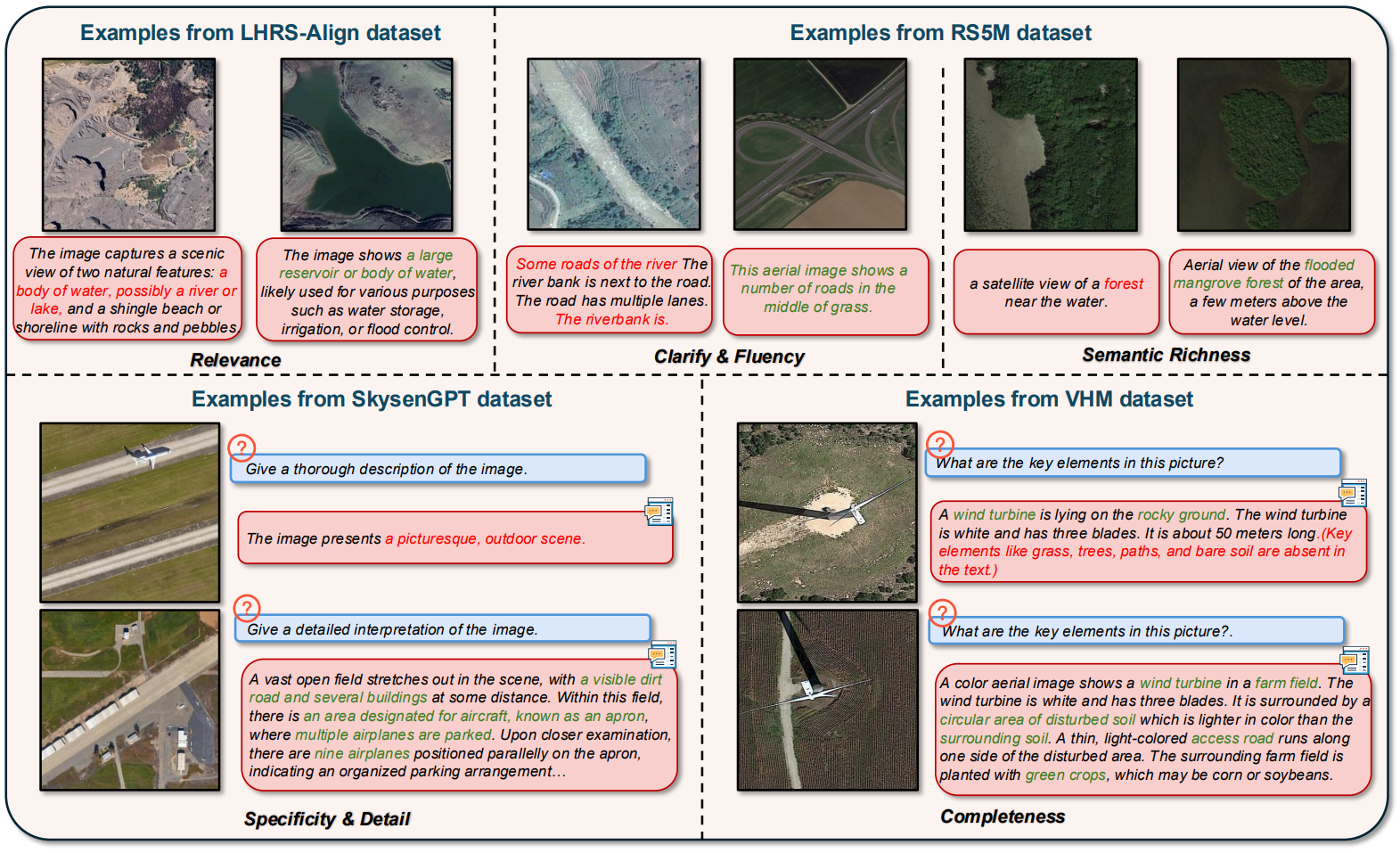 Examples from LHRS-Align dataset

The image captures a scenic view of two natural features: a body of water, possibly a river or lake, and a shingle beach or shoreline with rocks and pebbles.

The image shows a large reservoir or body of water, likely used for various purposes such as water storage, irrigation, or flood control.

Relevance

Examples from RS5M dataset

Some roads of the river The river bank is next to the road. The road has multiple lanes. The riverbank is.

This aerial image shows a number of roads in the middle of grass.

Clarify & Fluency

a satellite view of a forest near the water.

Aerial view of the flooded mangrove forest of the area, a few meters above the water level.

Semantic Richness

Examples from SkysenGPT dataset

?

Give a thorough description of the image.

The image presents a picturesque, outdoor scene.

?

Give a detailed interpretation of the image.

A vast open field stretches out in the scene, with a visible dirt road and several buildings at some distance. Within this field, there is an area designated for aircraft, known as an apron, where multiple airplanes are parked. Upon closer examination, there are nine airplanes positioned parallelly on the apron, indicating an organized parking arrangement…

Specificity & Detail

Examples from VHM dataset

?

What are the key elements in this picture?

A wind turbine is lying on the rocky ground. The wind turbine is white and has three blades. It is about 50 meters long.(Key elements like grass, trees, paths, and bare soil are absent in the text.)

?

What are the key elements in this picture?.

A color aerial image shows a wind turbine in a farm field. The wind turbine is white and has three blades. It is surrounded by a circular area of disturbed soil which is lighter in color than the surrounding soil. A thin, light-colored access road runs along one side of the disturbed area. The surrounding farm field is planted with green crops, which may be corn or soybeans.

Completeness